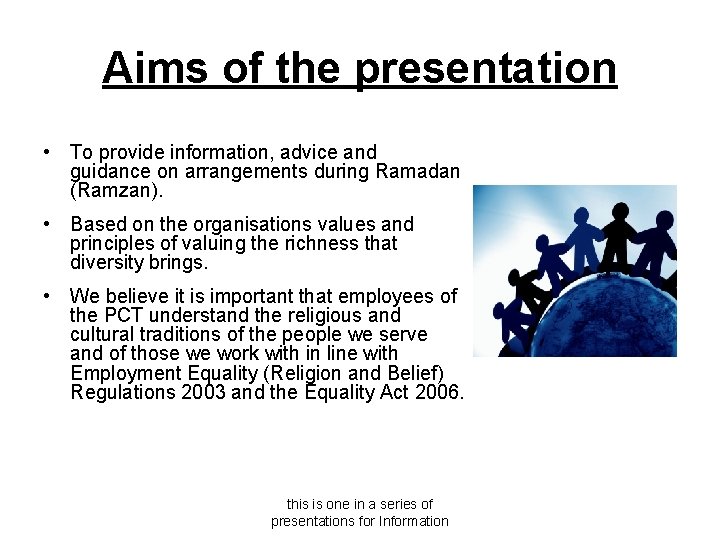 Aims of the presentation

• To provide information, advice and guidance on arrangements during Ramadan (Ramzan).

• Based on the organisations values and principles of valuing the richness that diversity brings.

• We believe it is important that employees of the PCT understand the religious and cultural traditions of the people we serve and of those we work with in line with Employment Equality (Religion and Belief) Regulations 2003 and the Equality Act 2006.

this is one in a series of presentations for Information